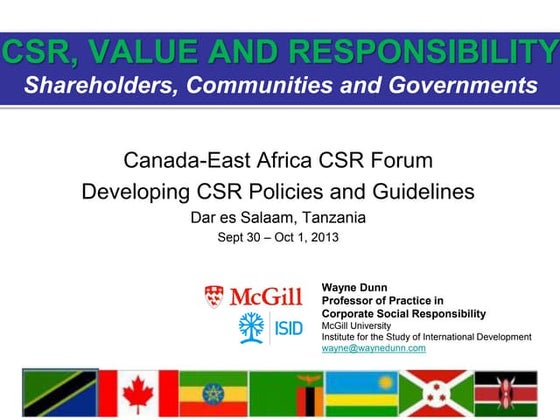 CSR, VALUE AND RESPONSIBILITY
Shareholders, Communities and Governments

Canada-East Africa CSR Forum
Developing CSR Policies and Guidelines
Dar es Salaam, Tanzania
Sept 30 – Oct 1, 2013

McGill
ISID

Wayne Dunn
Professor of Practice in
Corporate Social Responsibility
McGill University
Institute for the Study of International Development
wayne@waynedunn.com